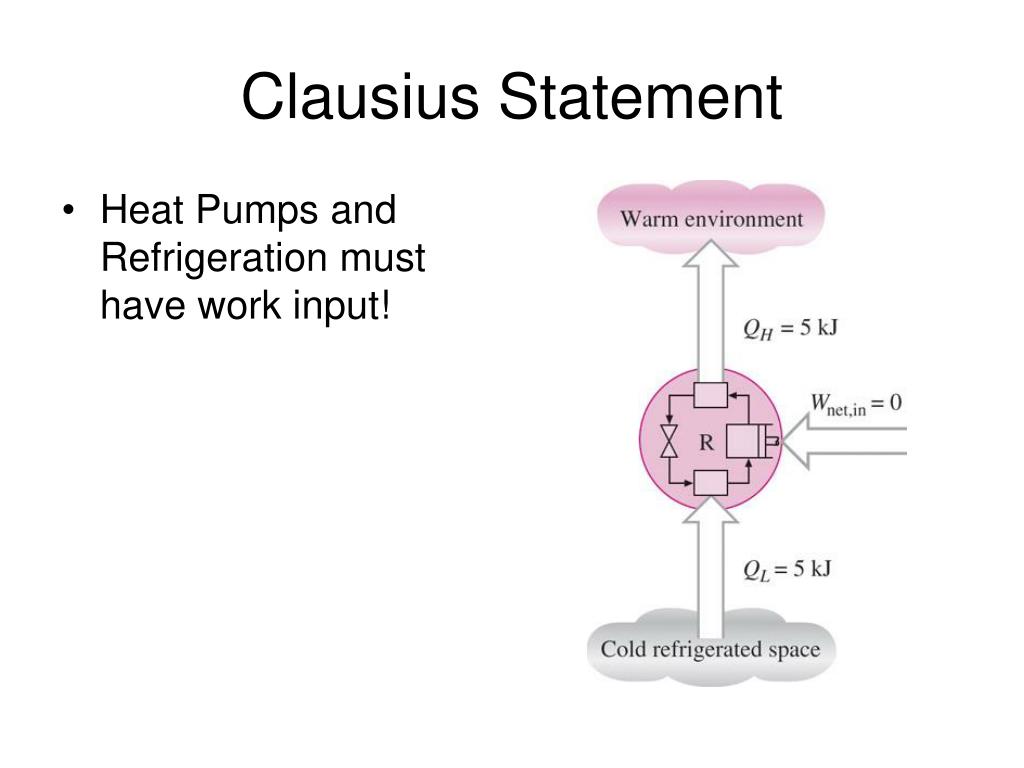 Clausius Statement

• Heat Pumps and Refrigeration must have work input!

Warm environment

$Q_H = 5$ kJ

$W_{\text{net,in}} = 0$

R

$Q_L = 5$ kJ

Cold refrigerated space